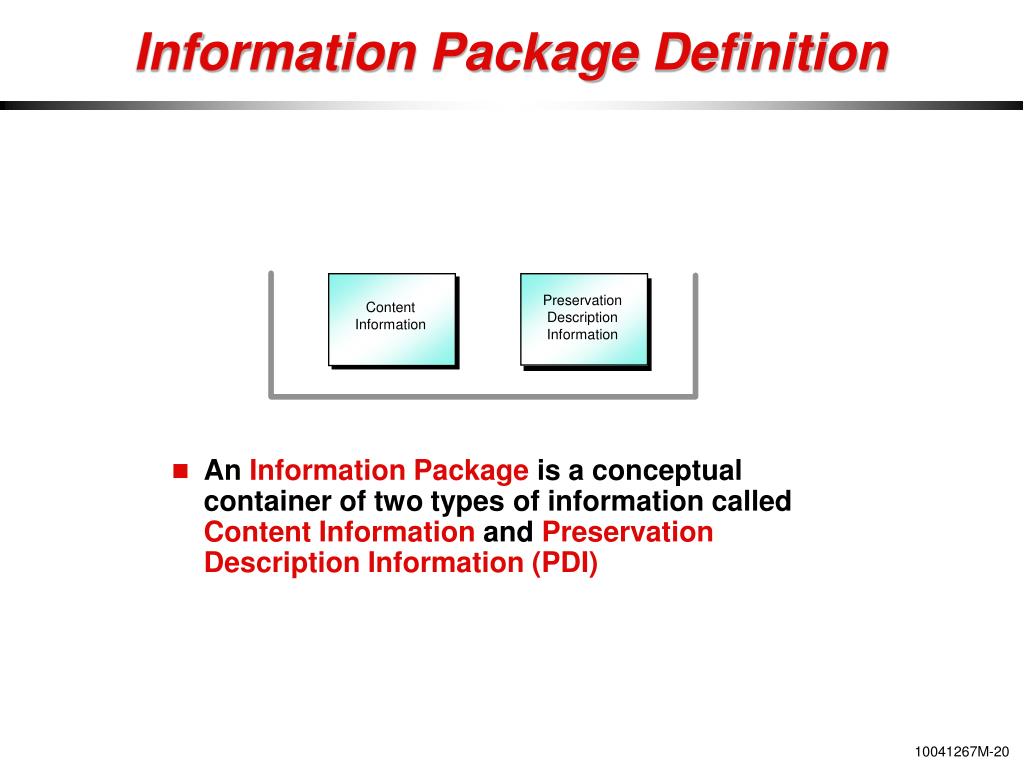 Information Package Definition

Content Information

Preservation Description Information

An Information Package is a conceptual container of two types of information called Content Information and Preservation Description Information (PDI)

10041267M-20